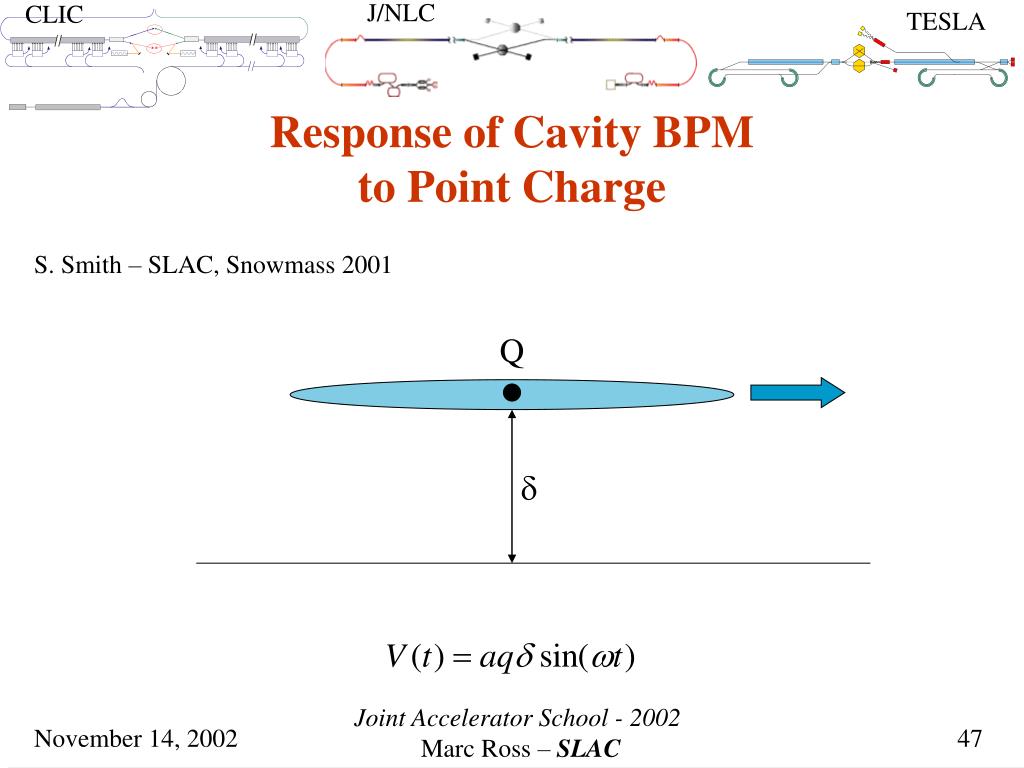 CLIC

J/NLC

TESLA

Response of Cavity BPM to Point Charge

S. Smith – SLAC, Snowmass 2001

Q

$\delta$

$V(t) = aq\delta \sin(\omega t)$

November 14, 2002

Joint Accelerator School - 2002
Marc Ross – SLAC

47